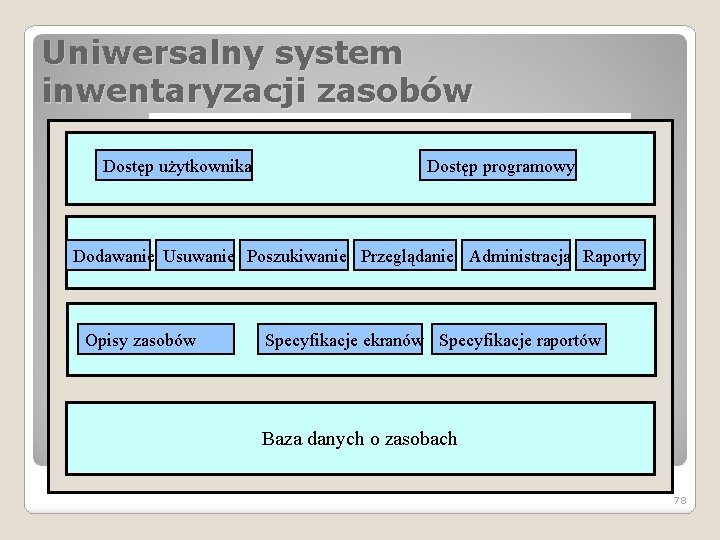 Uniwersalny system inwentaryzacji zasobów

Dostęp użytkownika

Dostęp programowy

Dodawanie

Usuwanie

Poszukiwanie

Przeglądanie

Administracja

Raporty

Opisy zasobów

Specyfikacje ekranów

Specyfikacje raportów

Baza danych o zasobach

78